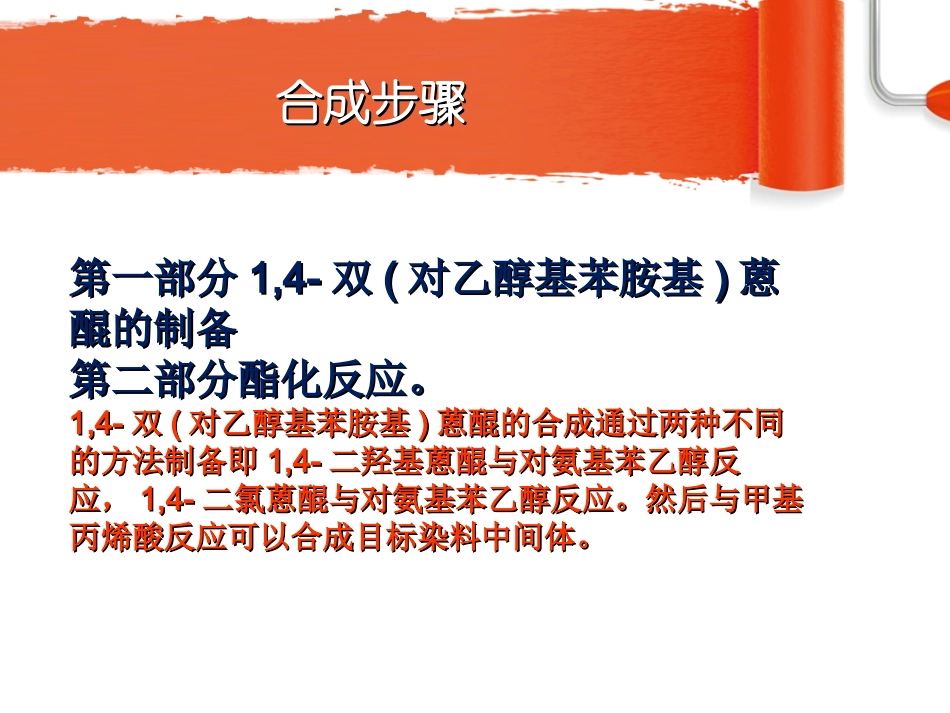 合成步骤

第一部分 1,4- 双 ( 对乙醇基苯胺基 ) 蒽醌的制备
第二部分酯化反应。
1,4- 双 ( 对乙醇基苯胺基 ) 蒽醌的合成通过两种不同的方法制备即 1,4- 二羟基蒽醌与对氨基苯乙醇反应， 1,4- 二氯蒽醌与对氨基苯乙醇反应。然后与甲基丙烯酸反应可以合成目标染料中间体。